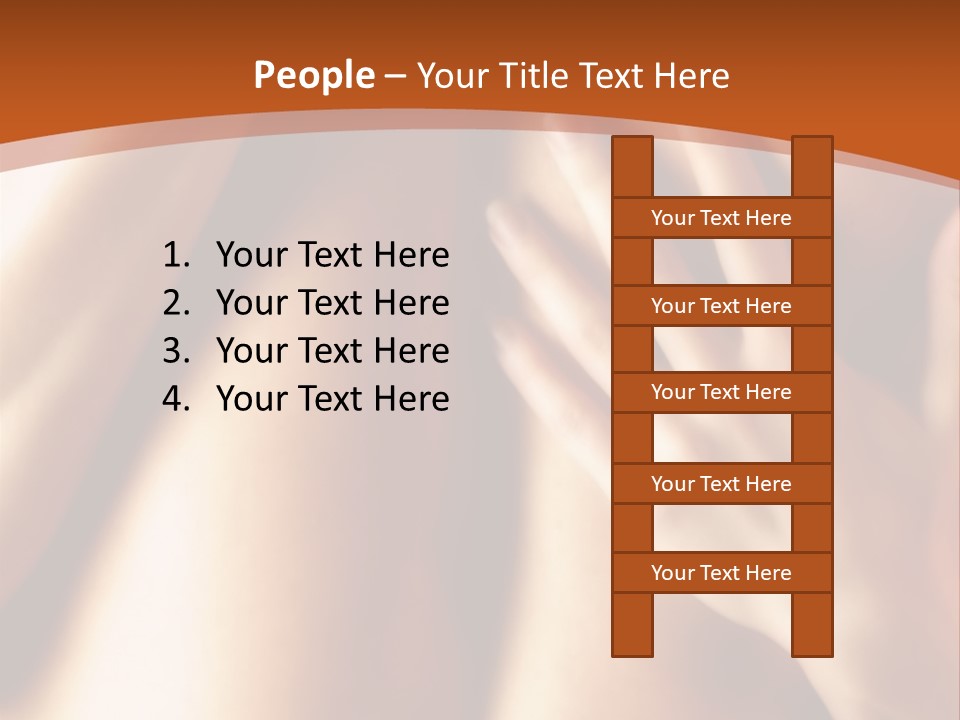 People – Your Title Text Here

1. Your Text Here
2. Your Text Here
3. Your Text Here
4. Your Text Here

Your Text Here
Your Text Here
Your Text Here
Your Text Here
Your Text Here